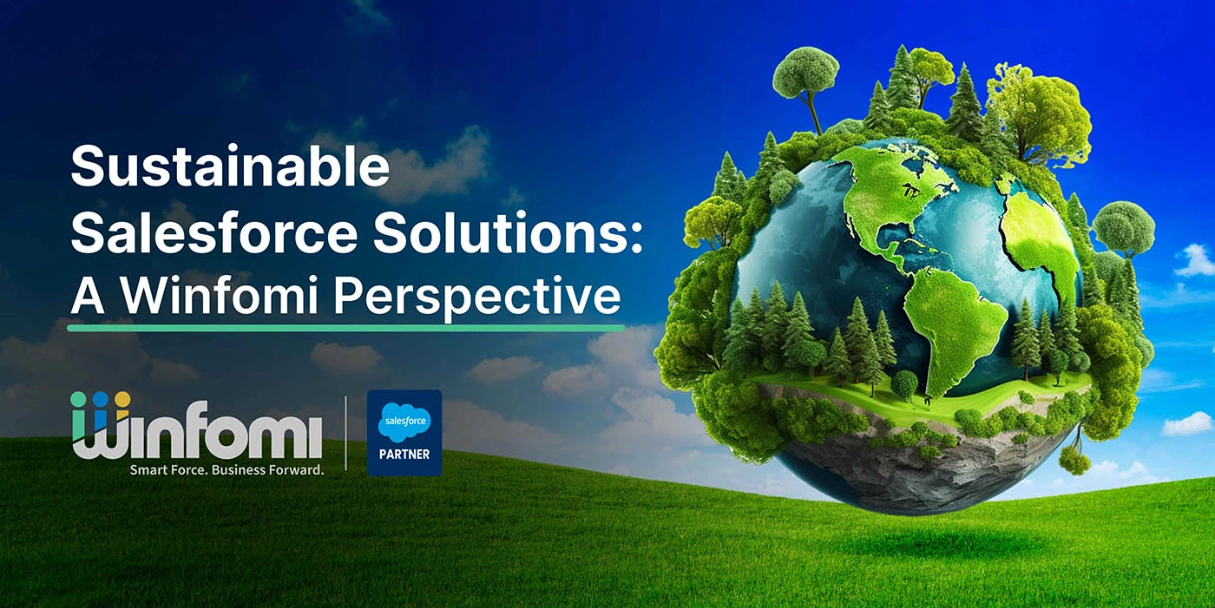 Sustainable Salesforce Solutions: A Winfomi Perspective

winfomi
Smart Force. Business Forward.

salesforce
PARTNER